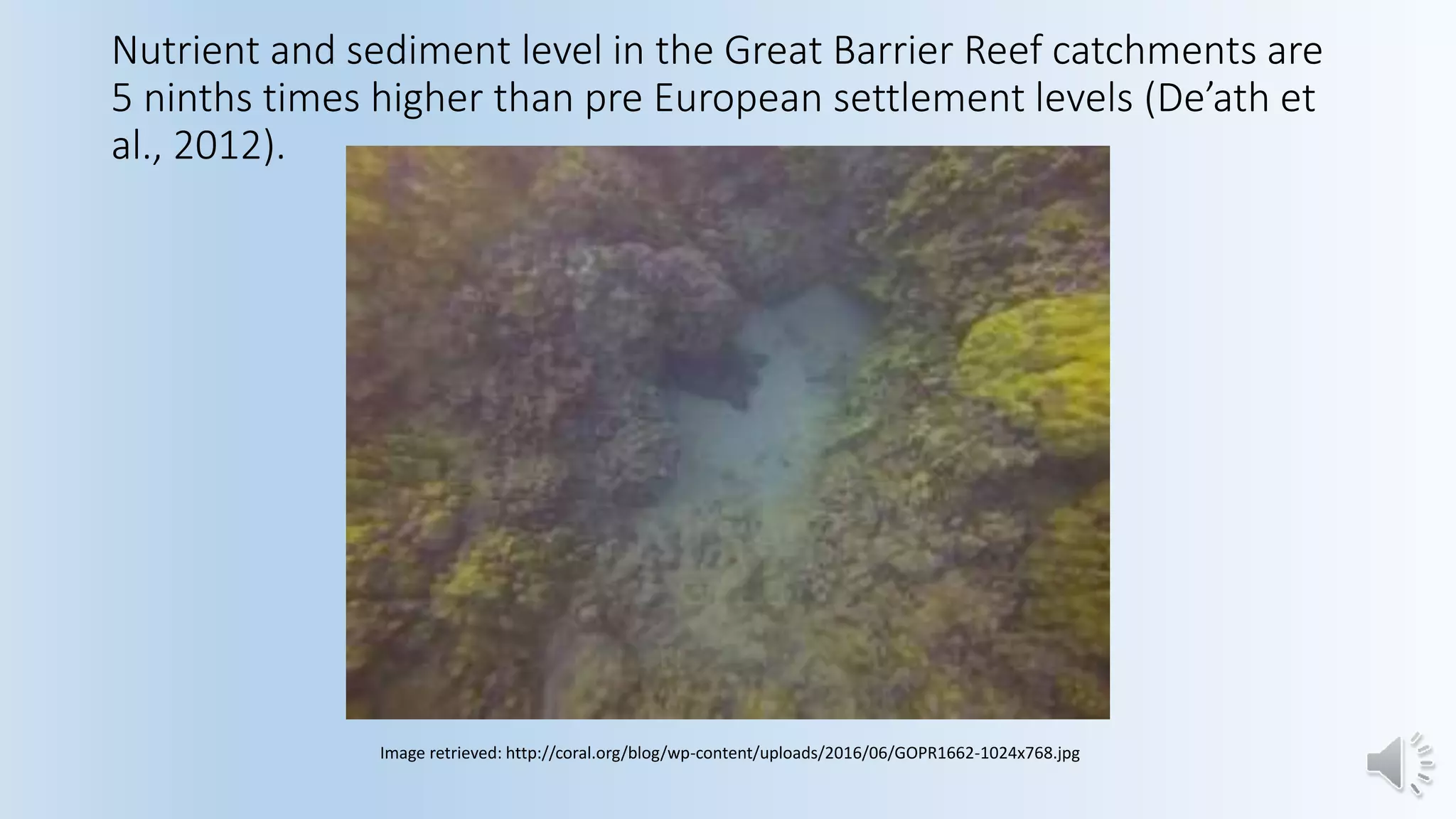 Nutrient and sediment level in the Great Barrier Reef catchments are 5 ninths times higher than pre European settlement levels (De’ath et al., 2012).

Image retrieved: http://coral.org/blog/wp-content/uploads/2016/06/GOPR1662-1024x768.jpg